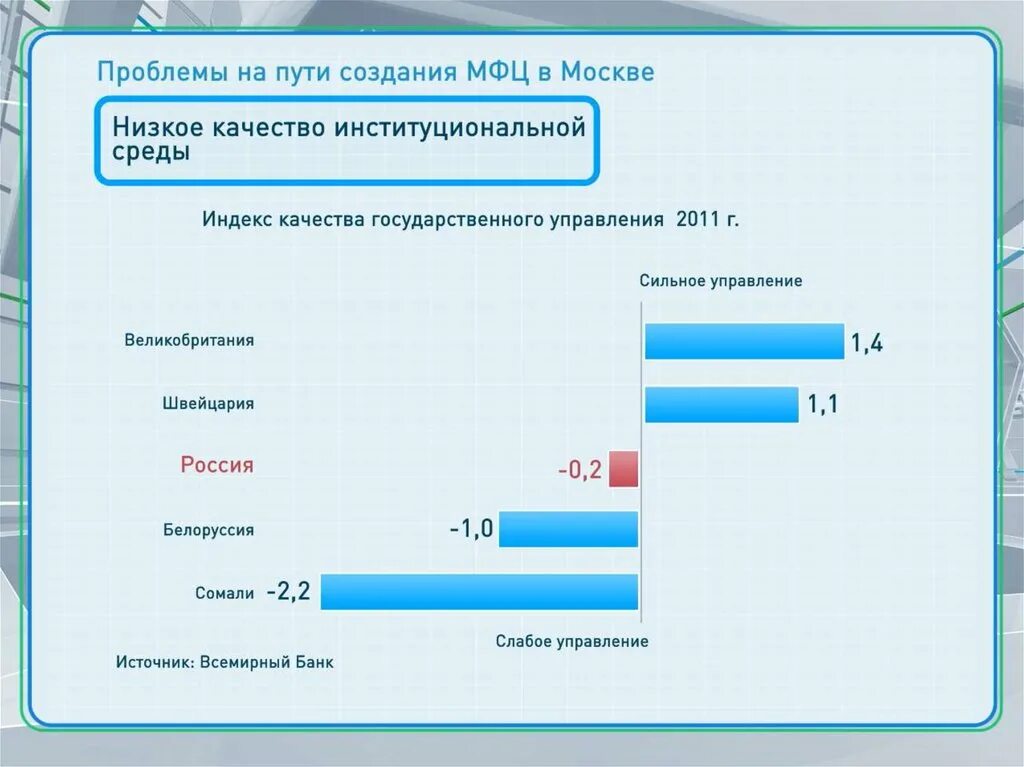 Проблемы на пути создания МФЦ в Москве

Низкое качество институциональной среды

Индекс качества государственного управления 2011 г.

Сильное управление

Великобритания 1,4

Швейцария 1,1

Россия -0,2

Белоруссия -1,0

Сомали -2,2

Слабое управление

Источник: Всемирный Банк